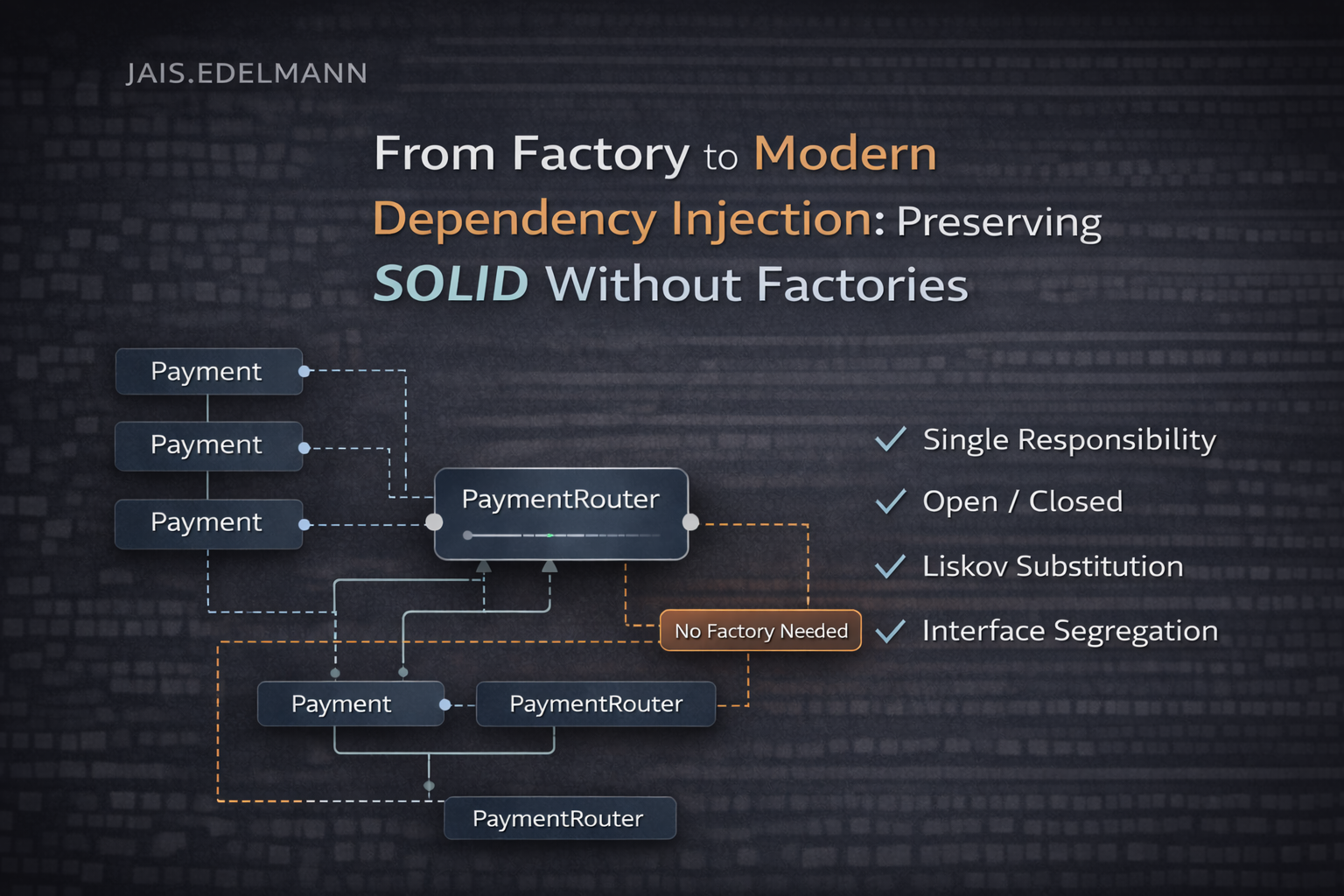 JAIS.EDELMANN

From Factory to Modern Dependency Injection: Preserving SOLID Without Factories

Payment

Payment

Payment

PaymentRouter

No Factory Needed

Payment

PaymentRouter

PaymentRouter

✓ Single Responsibility

✓ Open / Closed

✓ Liskov Substitution

✓ Interface Segregation